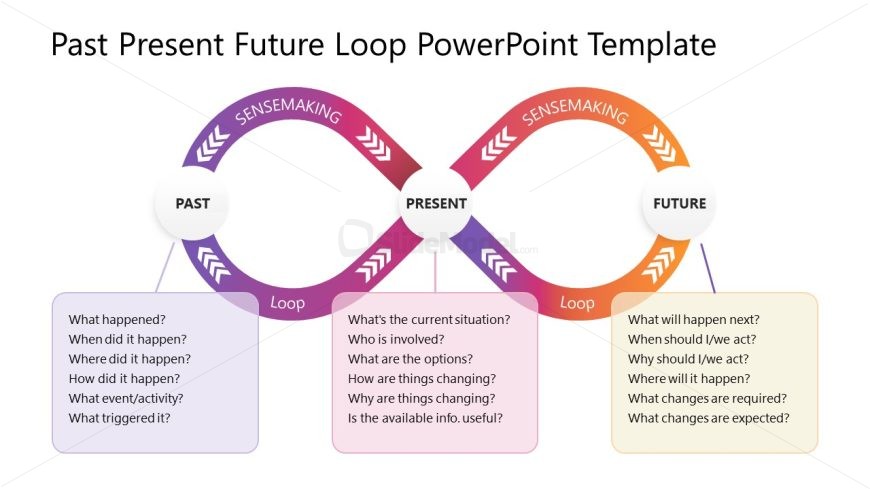 Past Present Future Loop PowerPoint Template

SENSEMAKING

SENSEMAKING

PAST

PRESENT

FUTURE

SlideModel.com

Loop

Loop

What happened?
When did it happen?
Where did it happen?
How did it happen?
What event/activity?
What triggered it?

What's the current situation?
Who is involved?
What are the options?
How are things changing?
Why are things changing?
Is the available info. useful?

What will happen next?
When should I/we act?
Why should I/we act?
Where will it happen?
What changes are required?
What changes are expected?